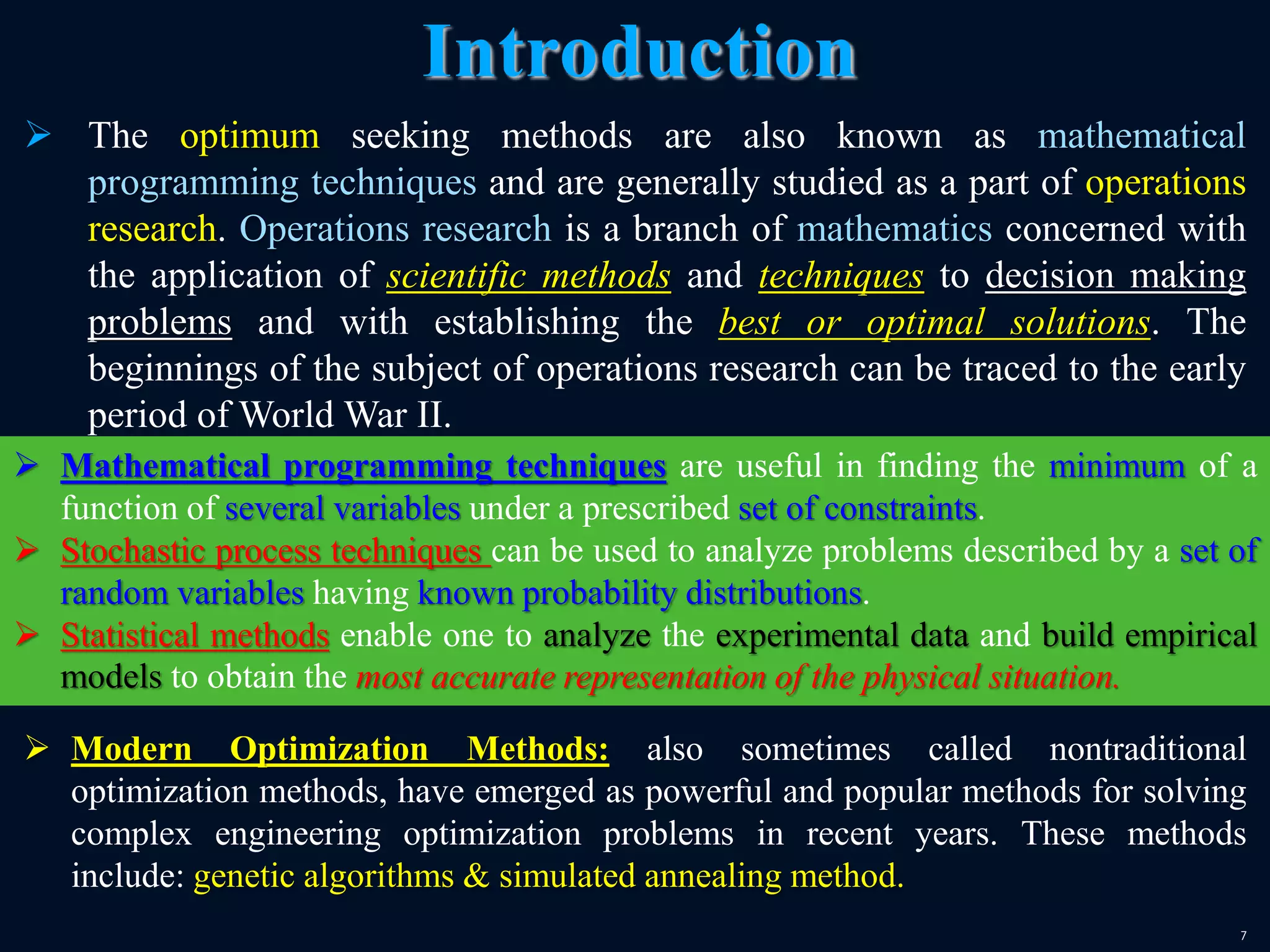 Introduction

➢ The optimum seeking methods are also known as mathematical programming techniques and are generally studied as a part of operations research. Operations research is a branch of mathematics concerned with the application of scientific methods and techniques to decision making problems and with establishing the best or optimal solutions. The beginnings of the subject of operations research can be traced to the early period of World War II.

➢ Mathematical programming techniques are useful in finding the minimum of a function of several variables under a prescribed set of constraints.

➢ Stochastic process techniques can be used to analyze problems described by a set of random variables having known probability distributions.

➢ Statistical methods enable one to analyze the experimental data and build empirical models to obtain the most accurate representation of the physical situation.

➢ Modern Optimization Methods: also sometimes called nontraditional optimization methods, have emerged as powerful and popular methods for solving complex engineering optimization problems in recent years. These methods include: genetic algorithms & simulated annealing method.

7